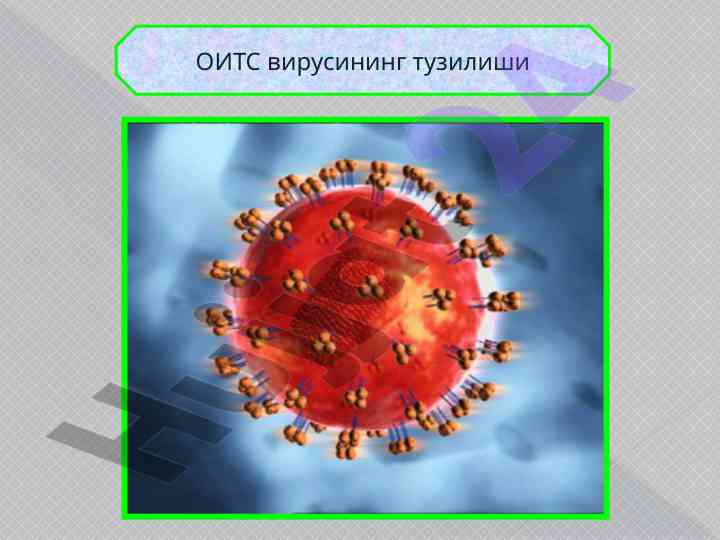 ОИТС вирусининг тузилиши